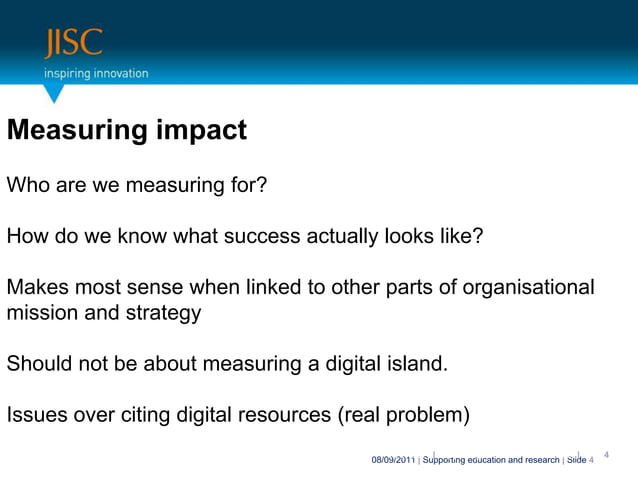 JISC
inspiring innovation

Measuring impact

Who are we measuring for?

How do we know what success actually looks like?

Makes most sense when linked to other parts of organisational mission and strategy

Should not be about measuring a digital island.

Issues over citing digital resources (real problem)

08/09/2011 | Supporting education and research | Slide 4 4